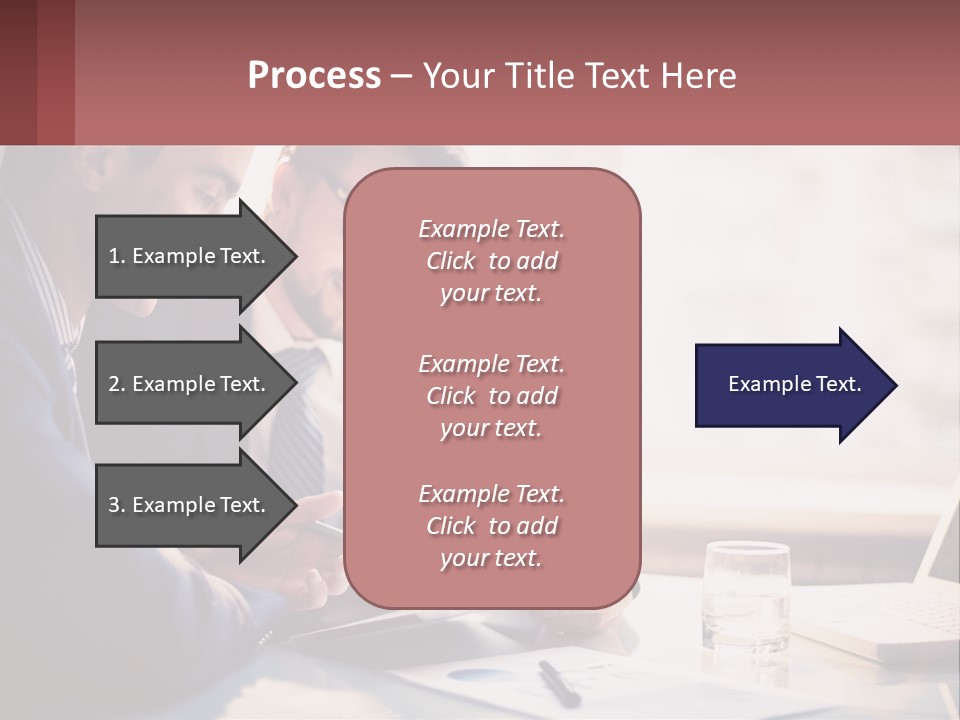 Process – Your Title Text Here

1. Example Text.

2. Example Text.

3. Example Text.

Example Text. Click to add your text.

Example Text. Click to add your text.

Example Text. Click to add your text.

Example Text.